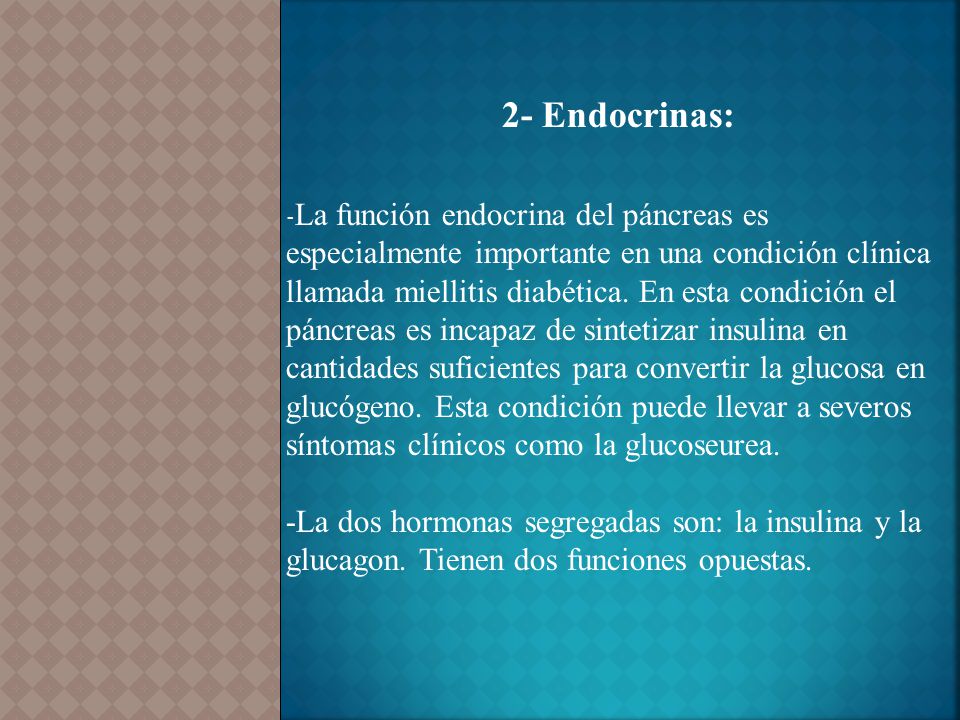 2- Endocrinas:

-La función endocrina del páncreas es especialmente importante en una condición clínica llamada miellitis diabética. En esta condición el páncreas es incapaz de sintetizar insulina en cantidades suficientes para convertir la glucosa en glucógeno. Esta condición puede llevar a severos síntomas clínicos como la glucoseurea.

-La dos hormonas segregadas son: la insulina y la glucagon. Tienen dos funciones opuestas.